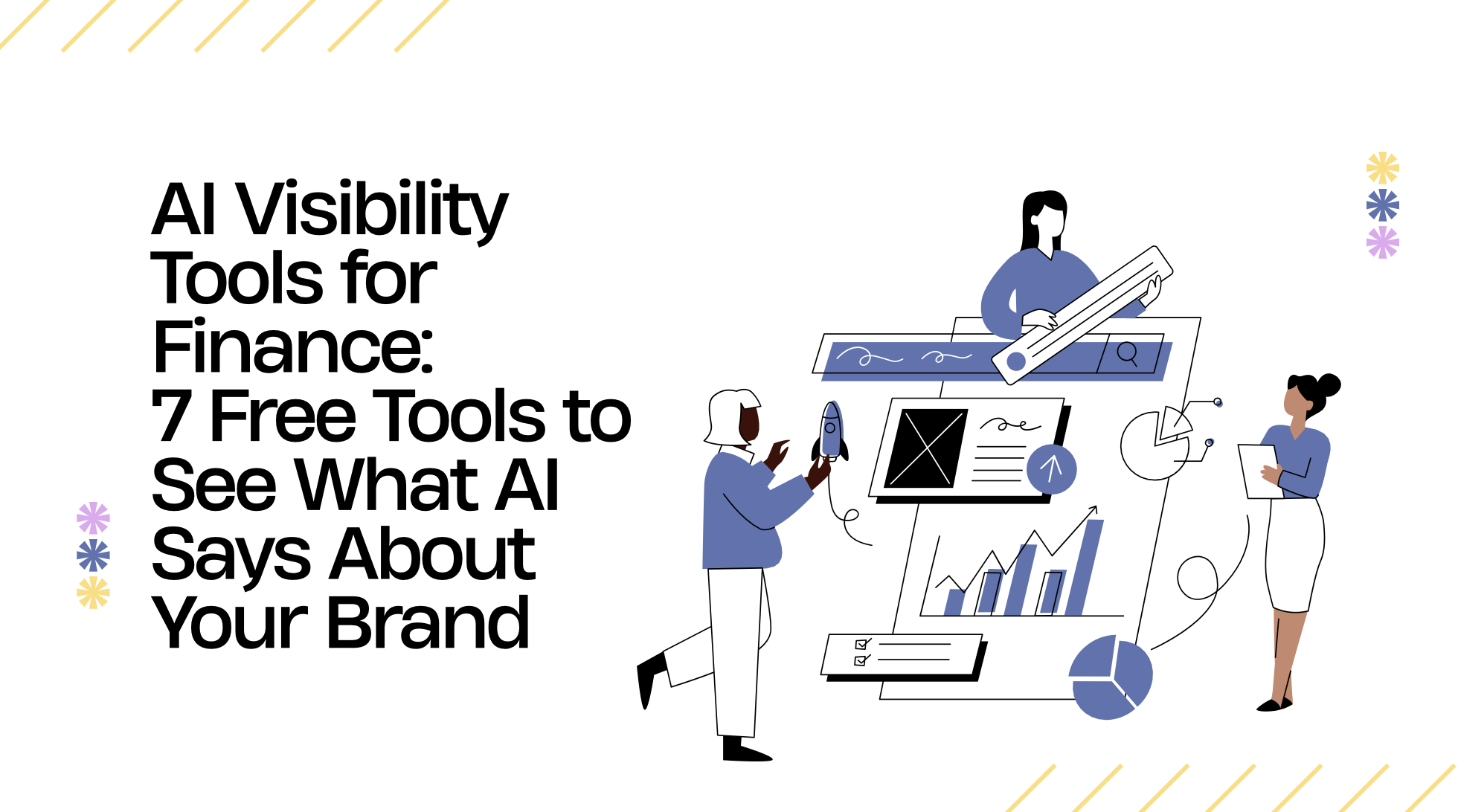 AI Visibility Tools for Finance: 7 Free Tools to See What AI Says About Your Brand